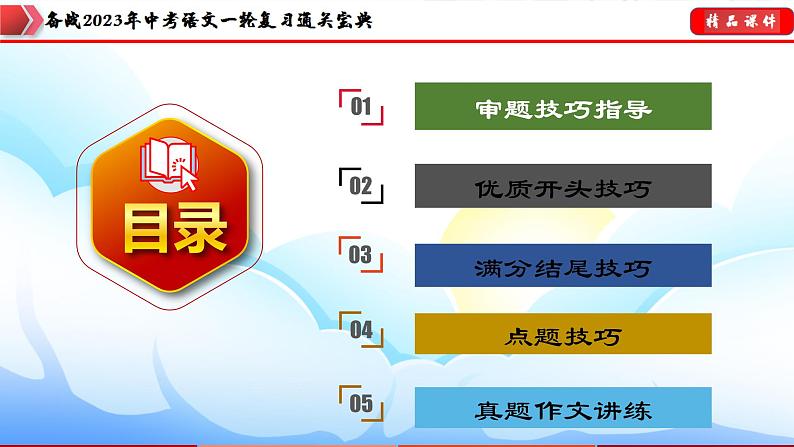 备战2023年中考语文一轮复习通关宝典

精品课件

目录

01 审题技巧指导

02 优质开头技巧

03 满分结尾技巧

04 点题技巧

05 真题作文讲练